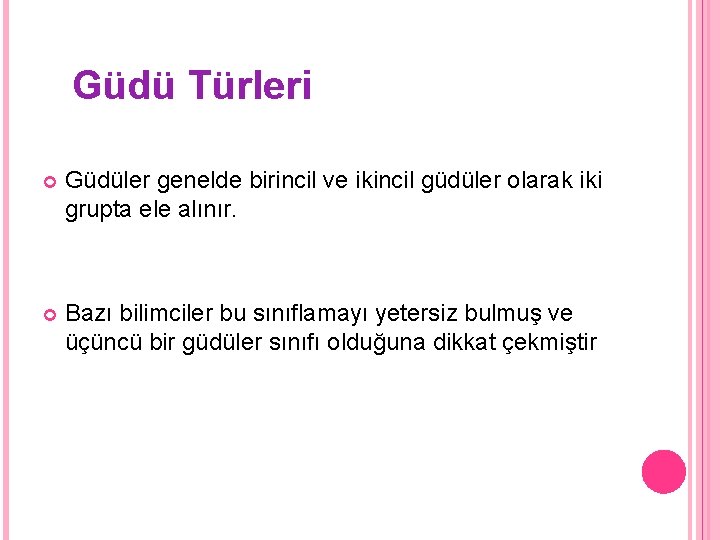 Güdü Türleri

Güdüler genelde birincil ve ikincil güdüler olarak iki grupta ele alınır.

Bazı bilimciler bu sınıflamayı yetersiz bulmuş ve üçüncü bir güdüler sınıfı olduğuna dikkat çekmiştir